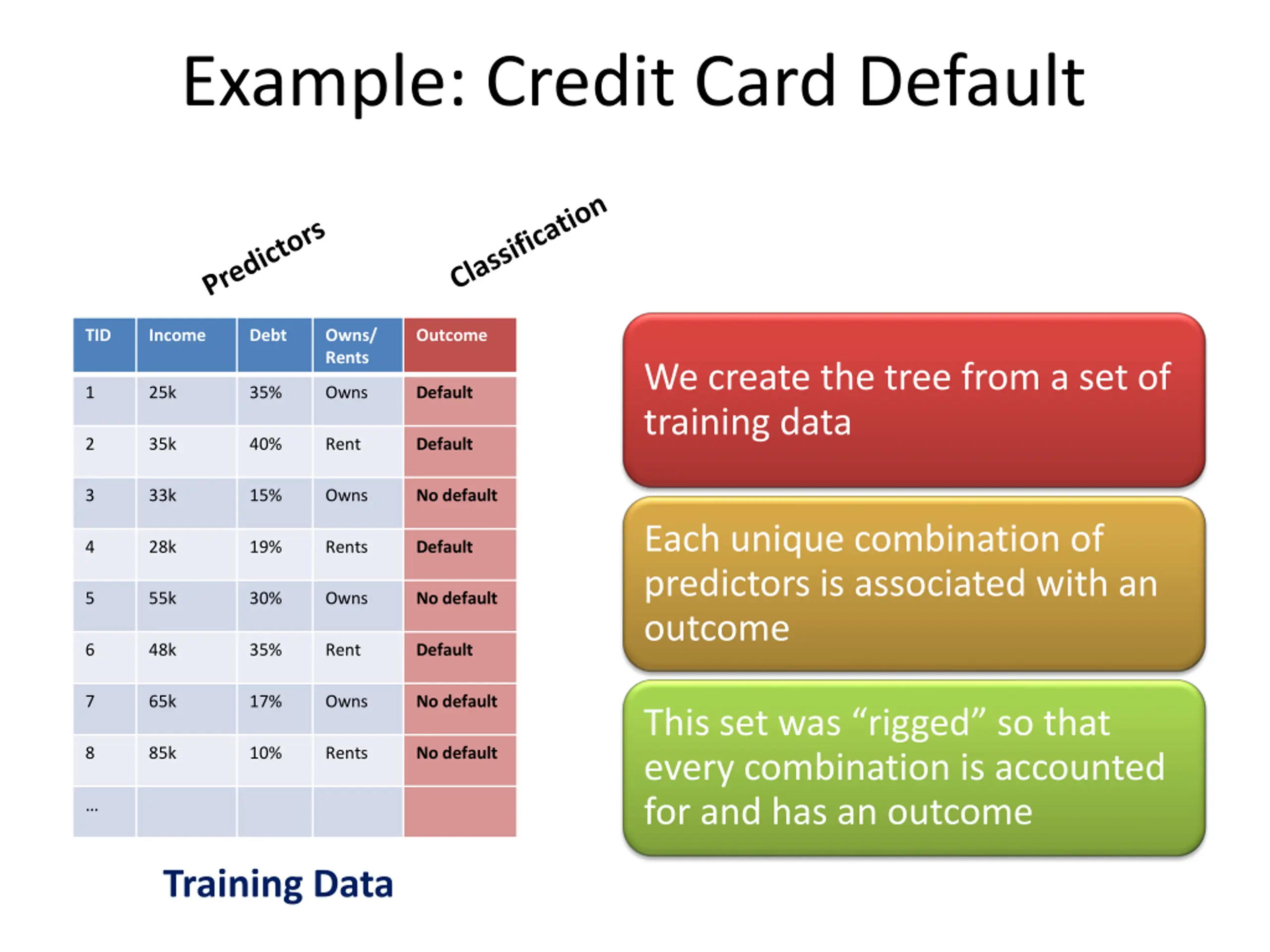 Example: Credit Card Default

Predictors

Classification

| TID | Income | Debt | Owns/ Rents | Outcome |
|---|---|---|---|---|
| 1 | 25k | 35% | Owns | Default |
| 2 | 35k | 40% | Rent | Default |
| 3 | 33k | 15% | Owns | No default |
| 4 | 28k | 19% | Rents | Default |
| 5 | 55k | 30% | Owns | No default |
| 6 | 48k | 35% | Rent | Default |
| 7 | 65k | 17% | Owns | No default |
| 8 | 85k | 10% | Rents | No default |
| … | | | | |

Training Data

We create the tree from a set of training data

Each unique combination of predictors is associated with an outcome

This set was “rigged” so that every combination is accounted for and has an outcome